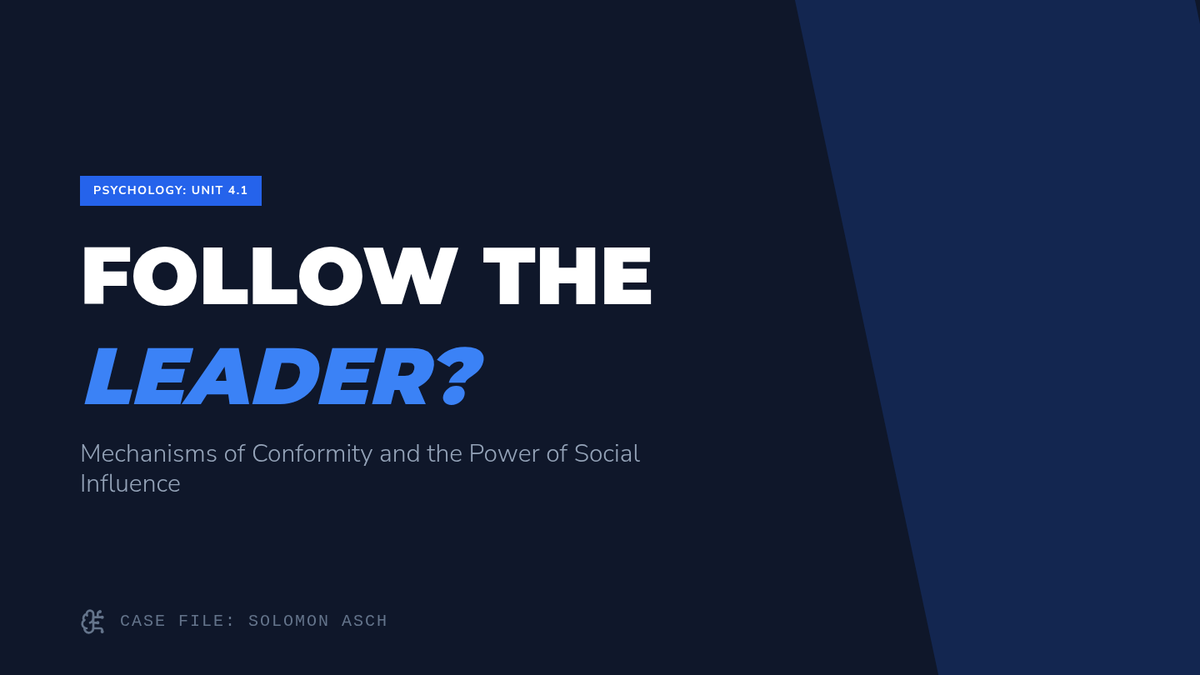 PSYCHOLOGY: UNIT 4.1

FOLLOW THE LEADER?

Mechanisms of Conformity and the Power of Social Influence

CASE FILE: SOLOMON ASCH